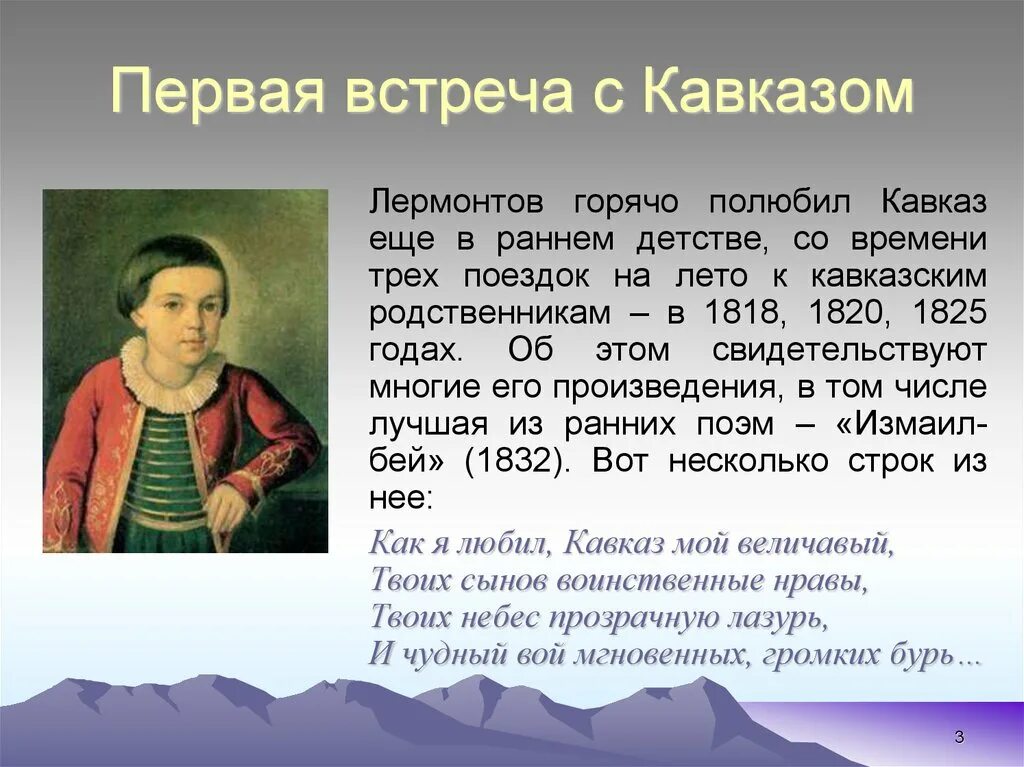 Первая встреча с Кавказом

Лермонтов горячо полюбил Кавказ еще в раннем детстве, со времени трех поездок на лето к кавказским родственникам – в 1818, 1820, 1825 годах. Об этом свидетельствуют многие его произведения, в том числе лучшая из ранних поэм – «Измаил-бей» (1832). Вот несколько строк из нее:

Как я любил, Кавказ мой величавый,
Твоих сынов воинственные нравы,
Твоих небес прозрачную лазурь,
И чудный вой мгновенных, громких бурь…

3